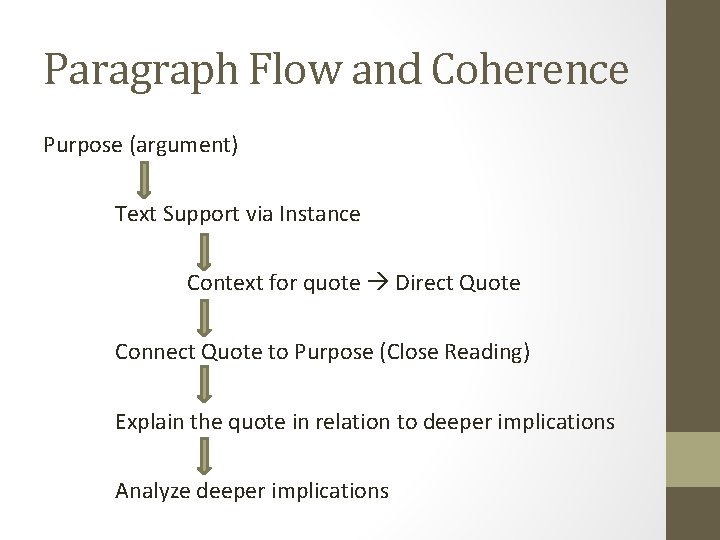 Paragraph Flow and Coherence

Purpose (argument)

Text Support via Instance

Context for quote → Direct Quote

Connect Quote to Purpose (Close Reading)

Explain the quote in relation to deeper implications

Analyze deeper implications